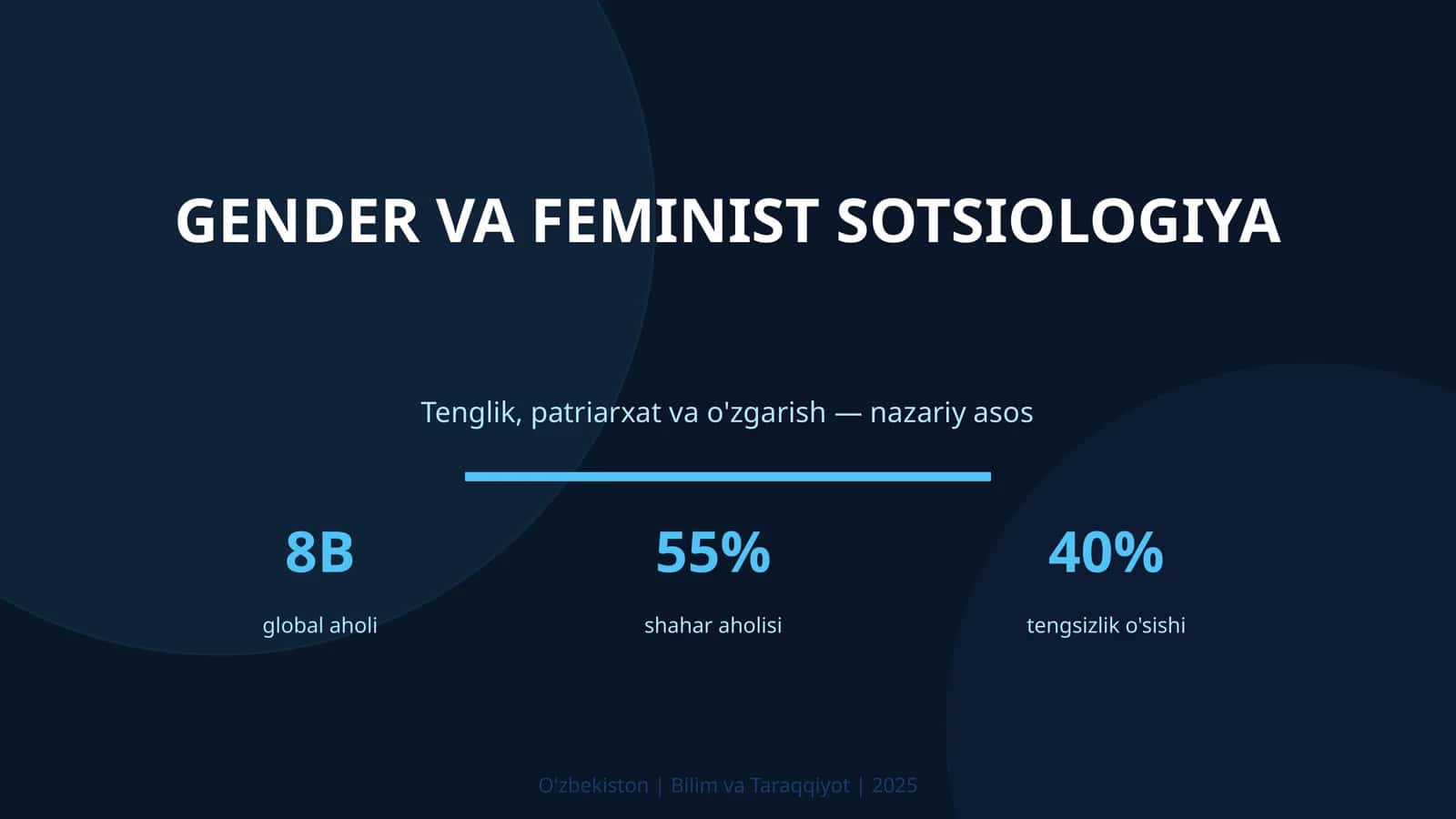 GENDER VA FEMINIST SOTSIOLOGIYA

Tenglik, patriarxat va o'zgarish — nazariy asos

8B
global aholi

55%
shahar aholisi

40%
tengsizlik o'sishi

O'zbekiston | Bilim va Taraqqiyot | 2025